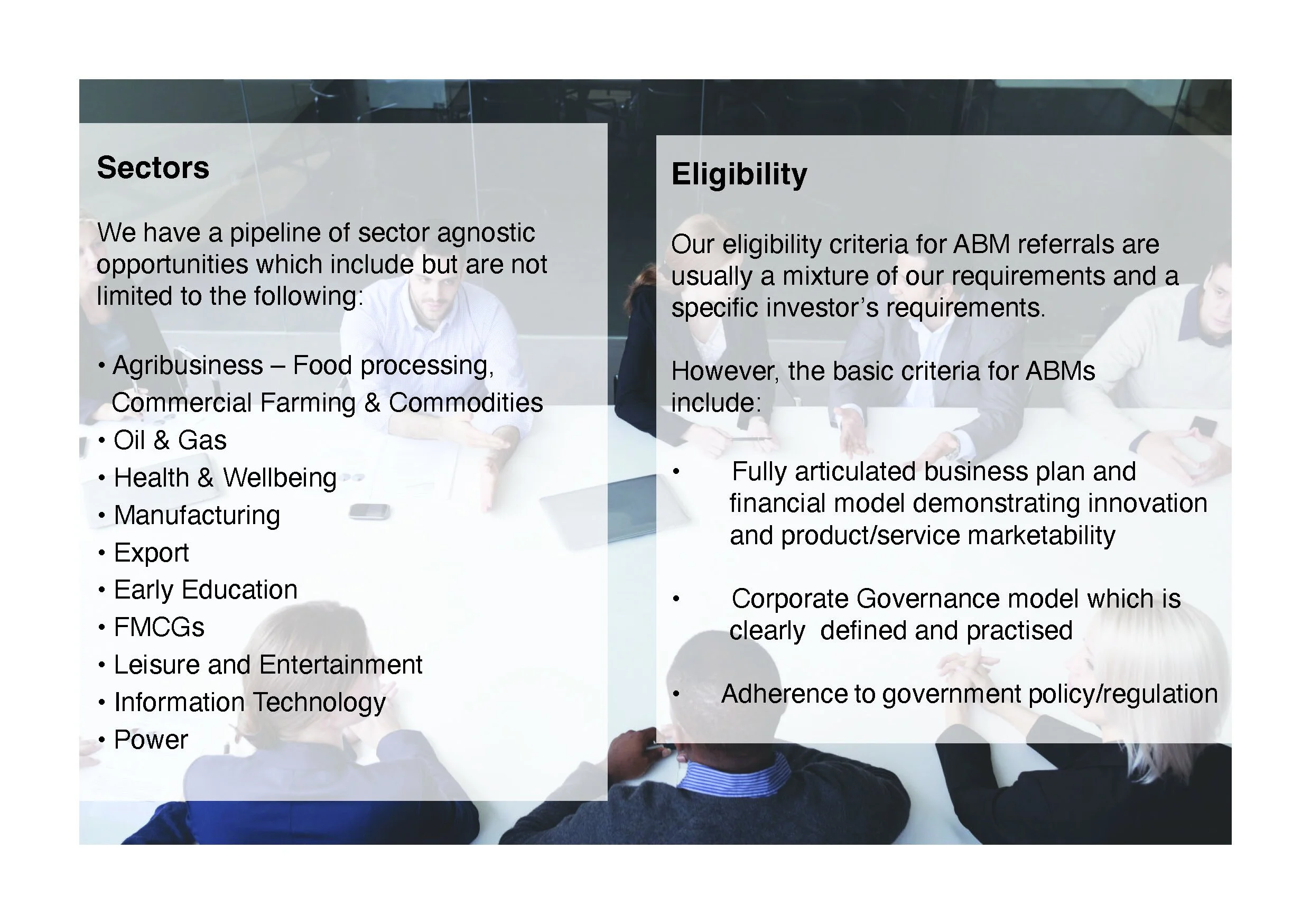 Sectors

We have a pipeline of sector agnostic opportunities which include but are not limited to the following:

• Agribusiness – Food processing, Commercial Farming & Commodities
• Oil & Gas
• Health & Wellbeing
• Manufacturing
• Export
• Early Education
• FMCGs
• Leisure and Entertainment
• Information Technology
• Power

Eligibility

Our eligibility criteria for ABM referrals are usually a mixture of our requirements and a specific investor's requirements.

However, the basic criteria for ABMs include:

• Fully articulated business plan and financial model demonstrating innovation and product/service marketability

• Corporate Governance model which is clearly defined and practised

• Adherence to government policy/regulation